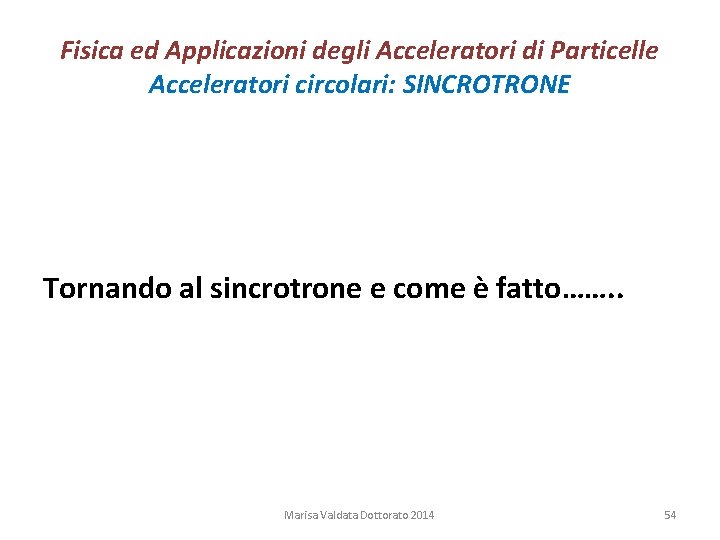 Fisica ed Applicazioni degli Acceleratori di Particelle
Acceleratori circolari: SINCROTRONE

Tornando al sincrotrone e come è fatto……..

Marisa Valdata Dottorato 2014

54